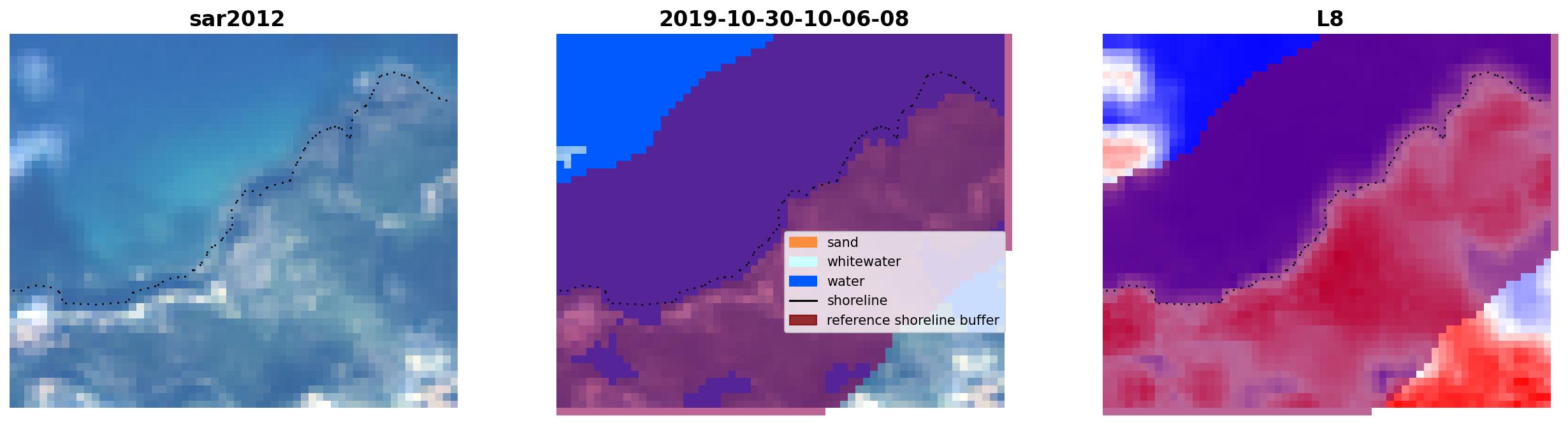 sar2012

2019-10-30-10-06-08

sand
whitewater
water
shoreline
reference shoreline buffer

L8